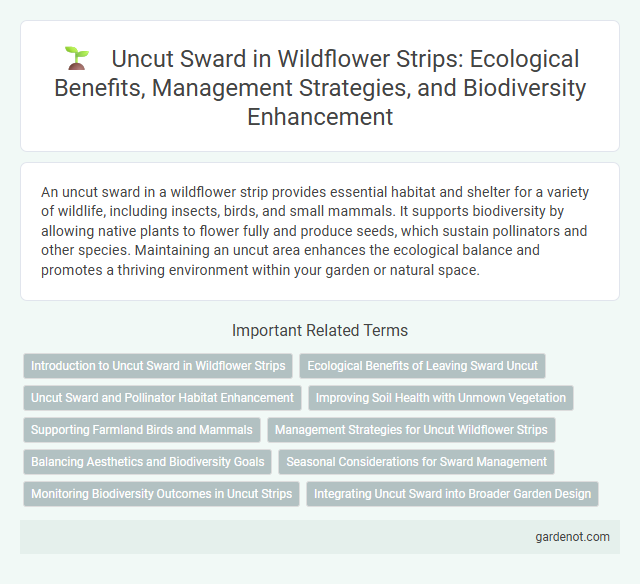 Uncut Sward in Wildflower Strips: Ecological Benefits, Management Strategies, and Biodiversity Enhancement

An uncut sward in a wildflower strip provides essential habitat and shelter for a variety of wildlife, including insects, birds, and small mammals. It supports biodiversity by allowing native plants to flower fully and produce seeds, which sustain pollinators and other species. Maintaining an uncut area enhances the ecological balance and promotes a thriving environment within your garden or natural space.

Important Related Terms

Introduction to Uncut Sward in Wildflower Strips
Ecological Benefits of Leaving Sward Uncut
Uncut Sward and Pollinator Habitat Enhancement
Improving Soil Health with Unmown Vegetation
Supporting Farmland Birds and Mammals
Management Strategies for Uncut Wildflower Strips
Balancing Aesthetics and Biodiversity Goals
Seasonal Considerations for Sward Management
Monitoring Biodiversity Outcomes in Uncut Strips
Integrating Uncut Sward into Broader Garden Design

gardenot.com